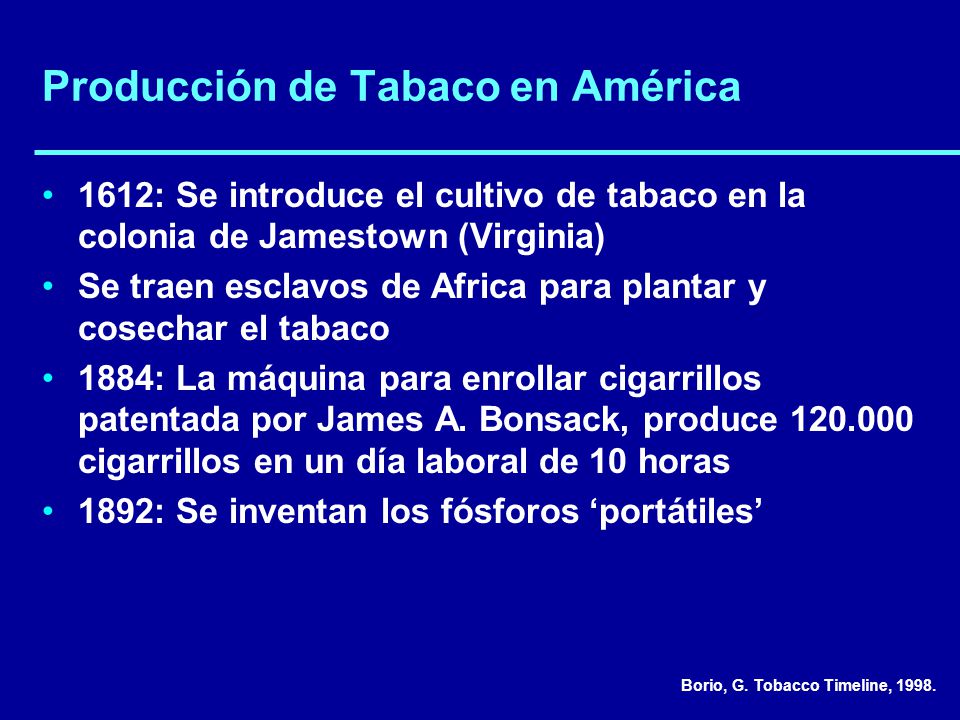 Producción de Tabaco en América

• 1612: Se introduce el cultivo de tabaco en la colonia de Jamestown (Virginia)
• Se traen esclavos de Africa para plantar y cosechar el tabaco
• 1884: La máquina para enrollar cigarrillos patentada por James A. Bonsack, produce 120.000 cigarrillos en un día laboral de 10 horas
• 1892: Se inventan los fósforos ‘portátiles’

Borio, G. Tobacco Timeline, 1998.